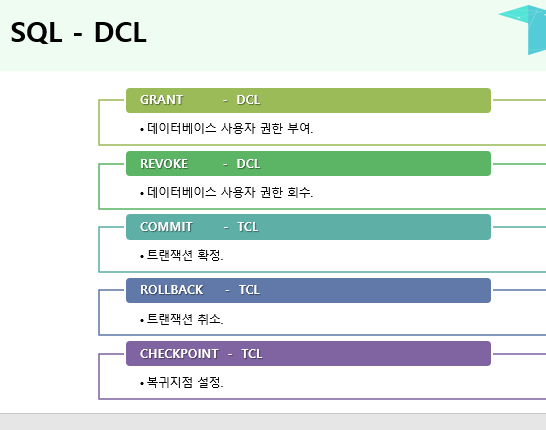 SQL - DCL

GRANT - DCL

• 데이터베이스 사용자 권한 부여.

REVOKE - DCL

• 데이터베이스 사용자 권한 회수.

COMMIT - TCL

• 트랜잭션 확정.

ROLLBACK - TCL

• 트랜잭션 취소.

CHECKPOINT - TCL

• 복귀지점 설정.